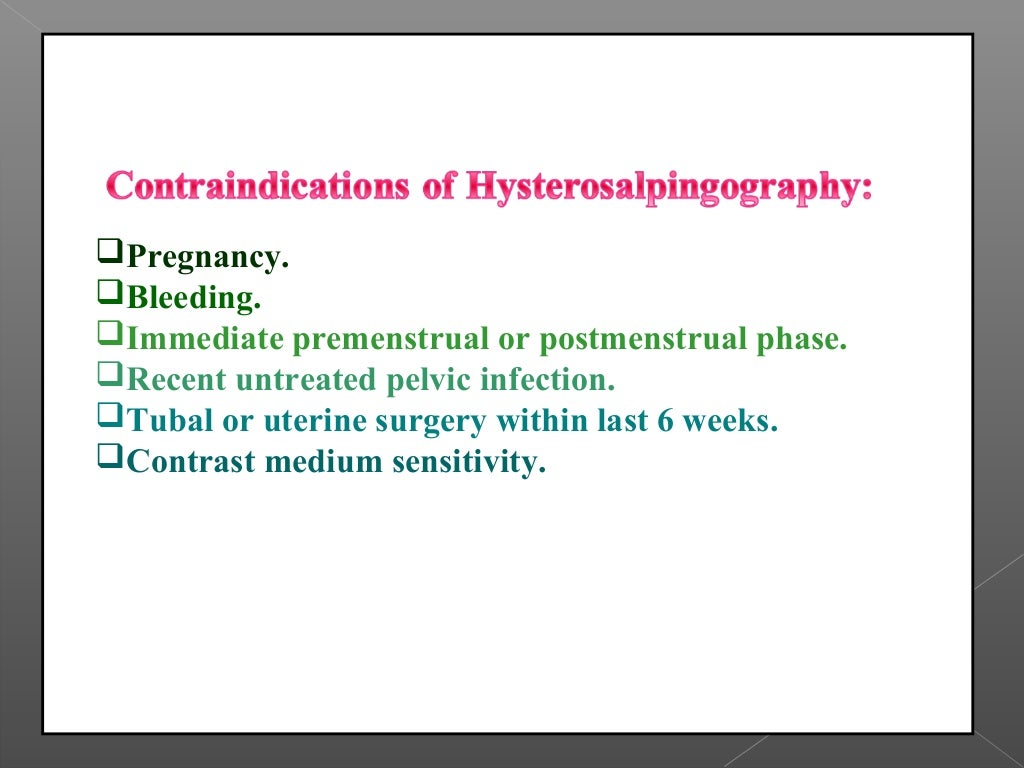 Contraindications of Hysterosalpingography:

❑Pregnancy.
❑Bleeding.
❑Immediate premenstrual or postmenstrual phase.
❑Recent untreated pelvic infection.
❑Tubal or uterine surgery within last 6 weeks.
❑Contrast medium sensitivity.